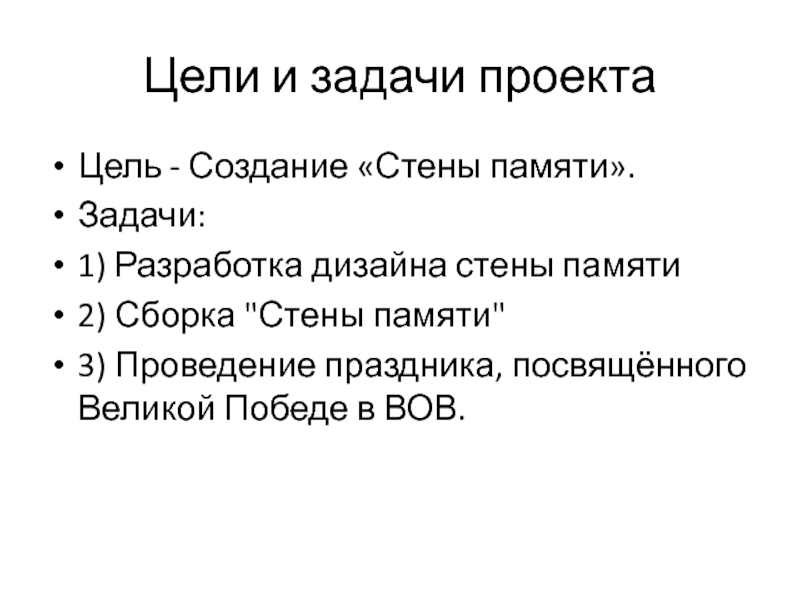 Цели и задачи проекта

• Цель - Создание «Стены памяти».
• Задачи:
• 1) Разработка дизайна стены памяти
• 2) Сборка "Стены памяти"
• 3) Проведение праздника, посвящённого Великой Победе в ВОВ.